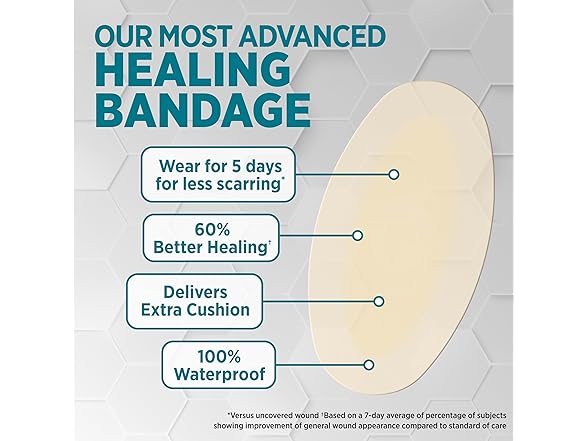 OUR MOST ADVANCED HEALING BANDAGE

Wear for 5 days for less scarring*

60% Better Healing†

Delivers Extra Cushion

100% Waterproof

*Versus uncovered wound †Based on a 7-day average of percentage of subjects showing improvement of general wound appearance compared to standard of care